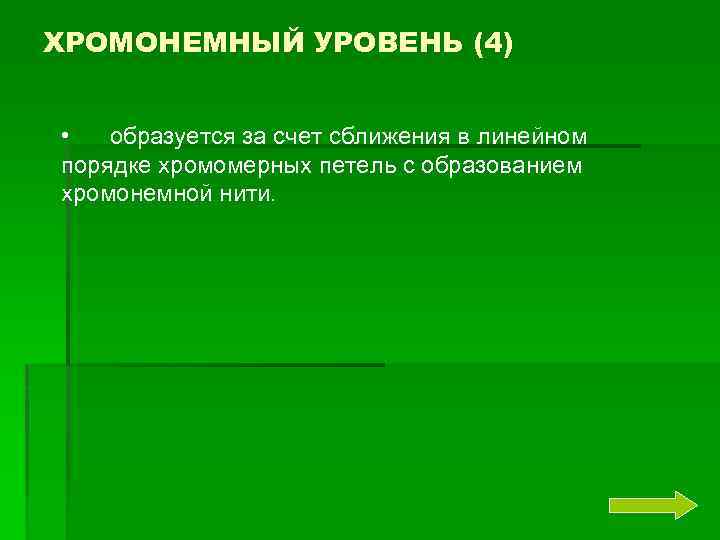 ХРОМОНЕМНЫЙ УРОВЕНЬ (4)

• образуется за счет сближения в линейном порядке хромомерных петель с образованием хромонемной нити.